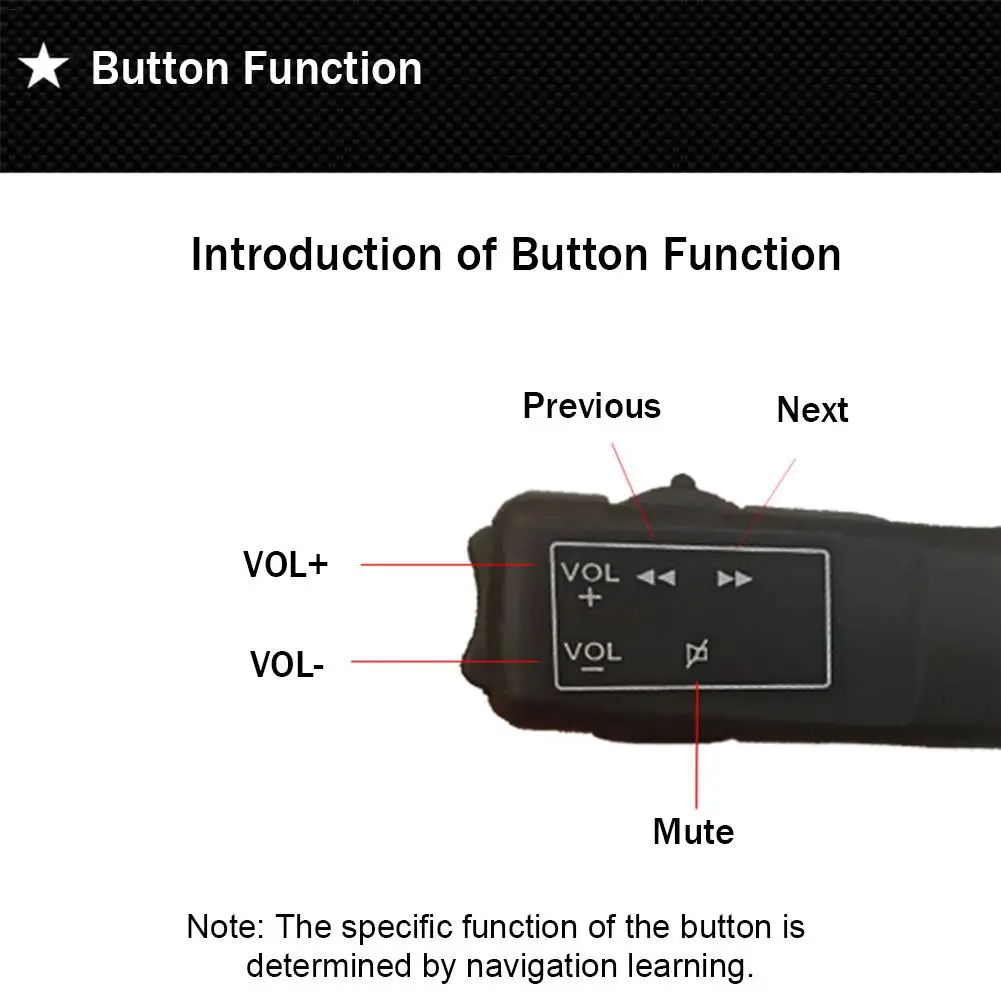 ★ Button Function

Introduction of Button Function

Previous

Next

VOL+

VOL-

VOL +

VOL −

Mute

Note: The specific function of the button is determined by navigation learning.